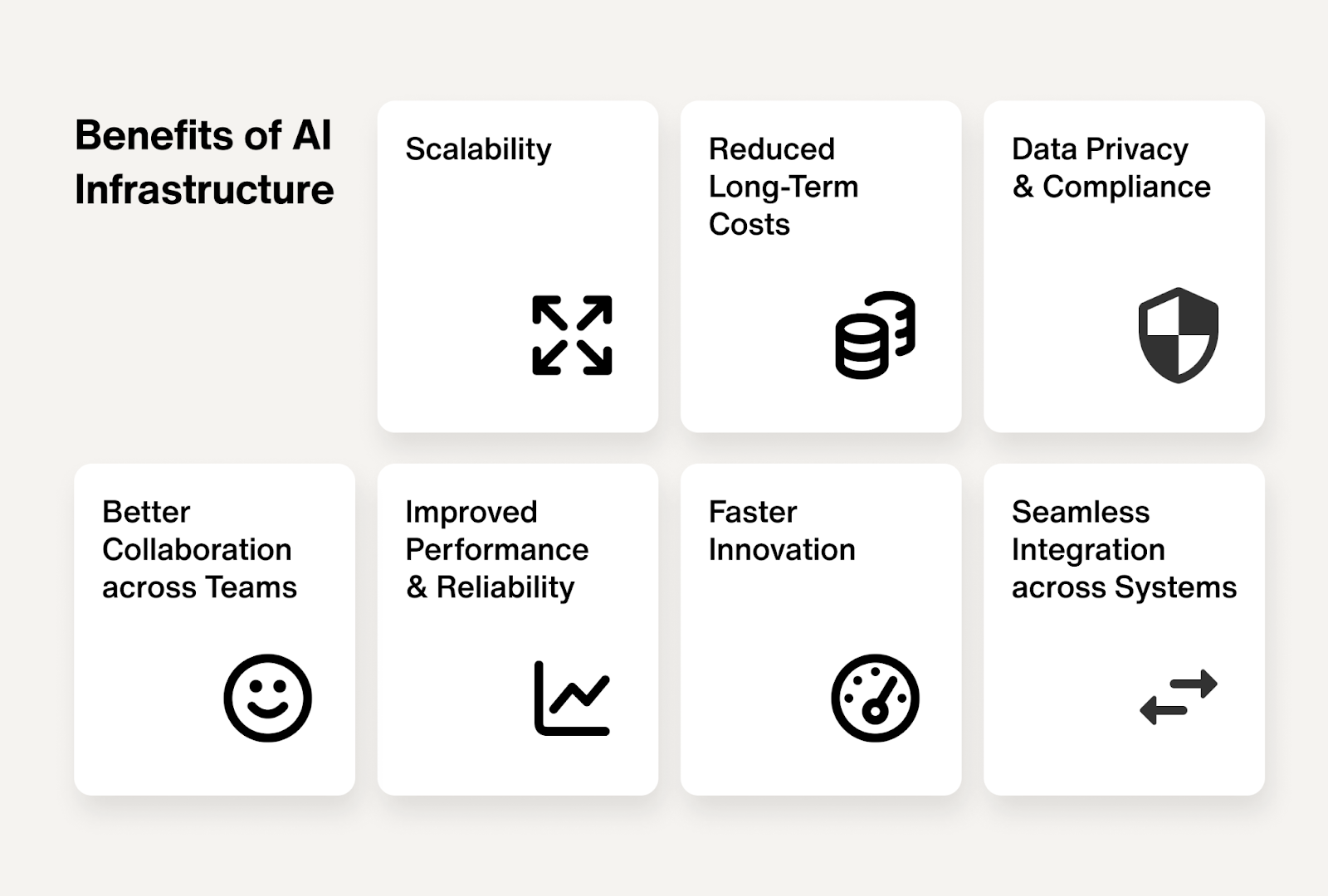 Benefits of AI Infrastructure

Scalability

Reduced Long-Term Costs

Data Privacy & Compliance

Better Collaboration across Teams

Improved Performance & Reliability

Faster Innovation

Seamless Integration across Systems